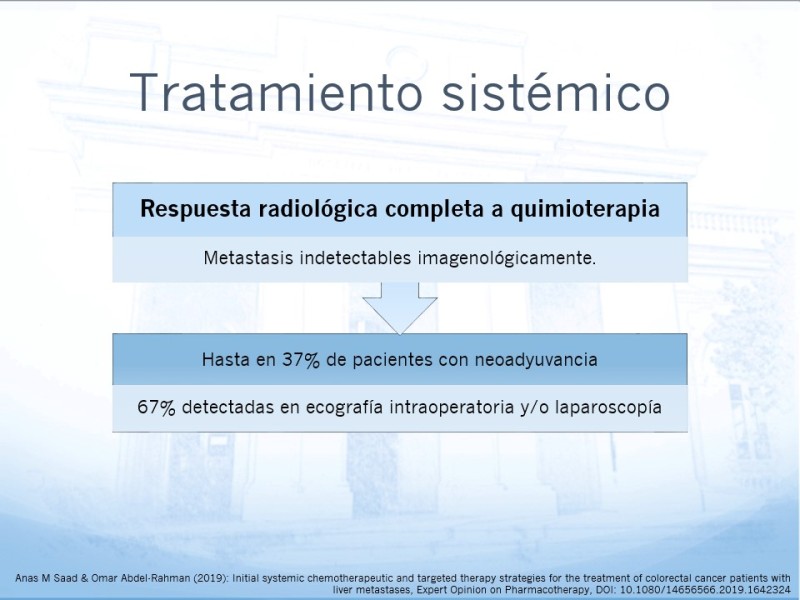 Tratamiento sistémico

Respuesta radiológica completa a quimioterapia

Metastasis indetectables imagenológicamente.

Hasta en 37% de pacientes con neoadyuvancia

67% detectadas en ecografía intraoperatoria y/o laparoscopía

Anas M Saad & Omar Abdel-Rahman (2019): Initial systemic chemotherapeutic and targeted therapy strategies for the treatment of colorectal cancer patients with liver metastases, Expert Opinion on Pharmacotherapy, DOI: 10.1080/14656566.2019.1642324